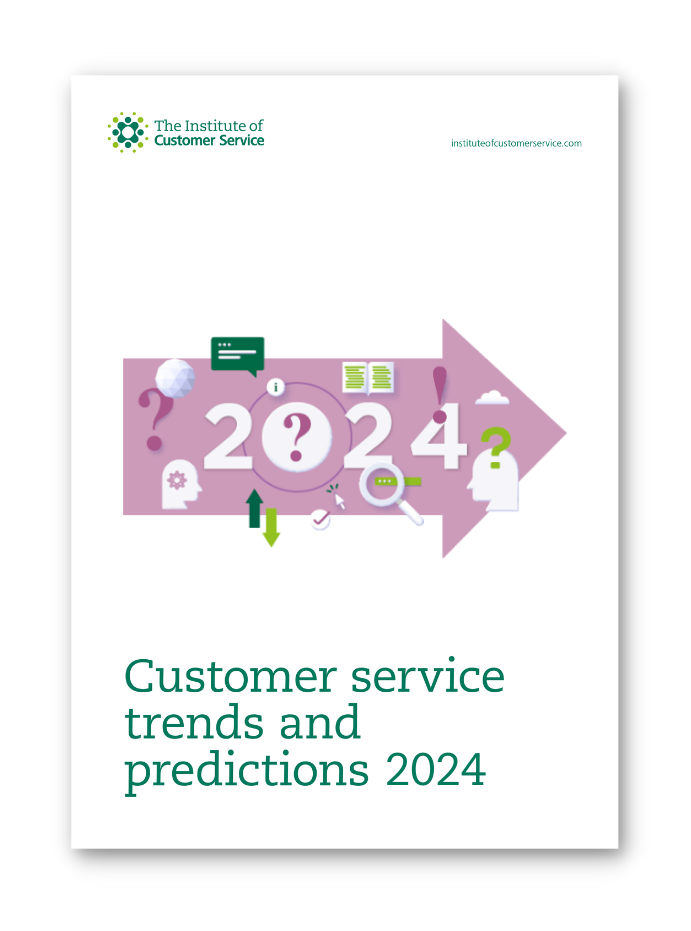 The Institute of Customer Service

instituteofcustomerservice.com

2?24

Customer service trends and predictions 2024